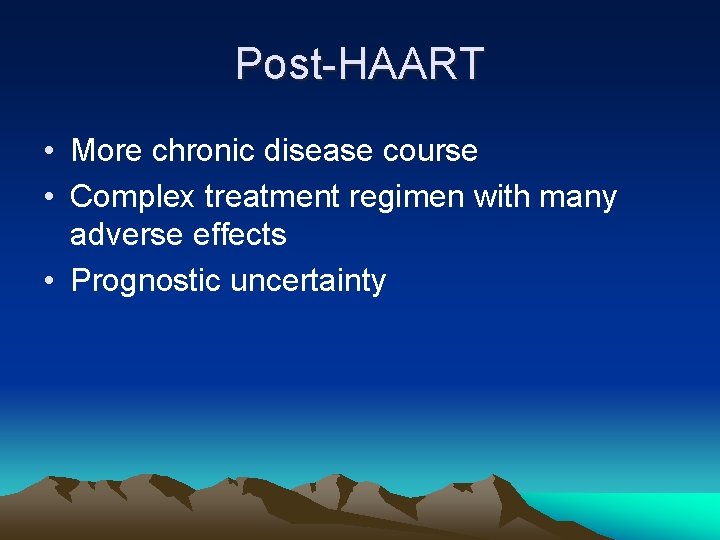 Post-HAART

• More chronic disease course
• Complex treatment regimen with many adverse effects
• Prognostic uncertainty